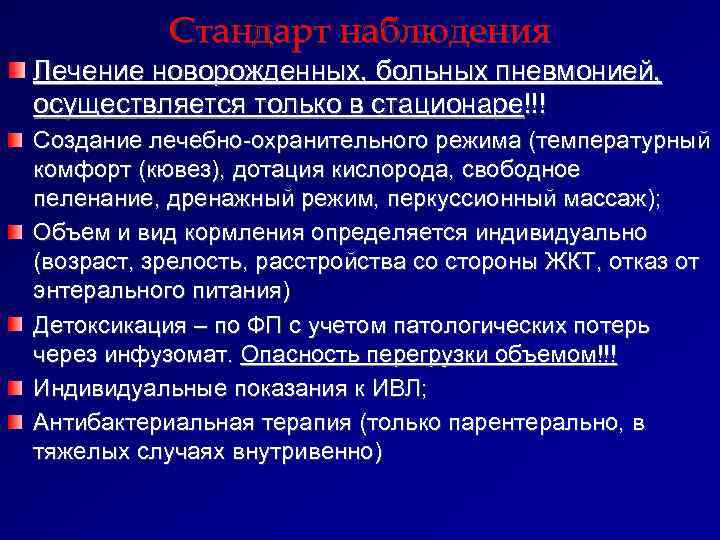 Стандарт наблюдения

Лечение новорожденных, больных пневмонией, осуществляется только в стационаре!!!

Создание лечебно-охранительного режима (температурный комфорт (кювез), дотация кислорода, свободное пеленание, дренажный режим, перкуссионный массаж);

Объем и вид кормления определяется индивидуально (возраст, зрелость, расстройства со стороны ЖКТ, отказ от энтерального питания)

Детоксикация – по ФП с учетом патологических потерь через инфузомат. Опасность перегрузки объемом!!!

Индивидуальные показания к ИВЛ;

Антибактериальная терапия (только парентерально, в тяжелых случаях внутривенно)